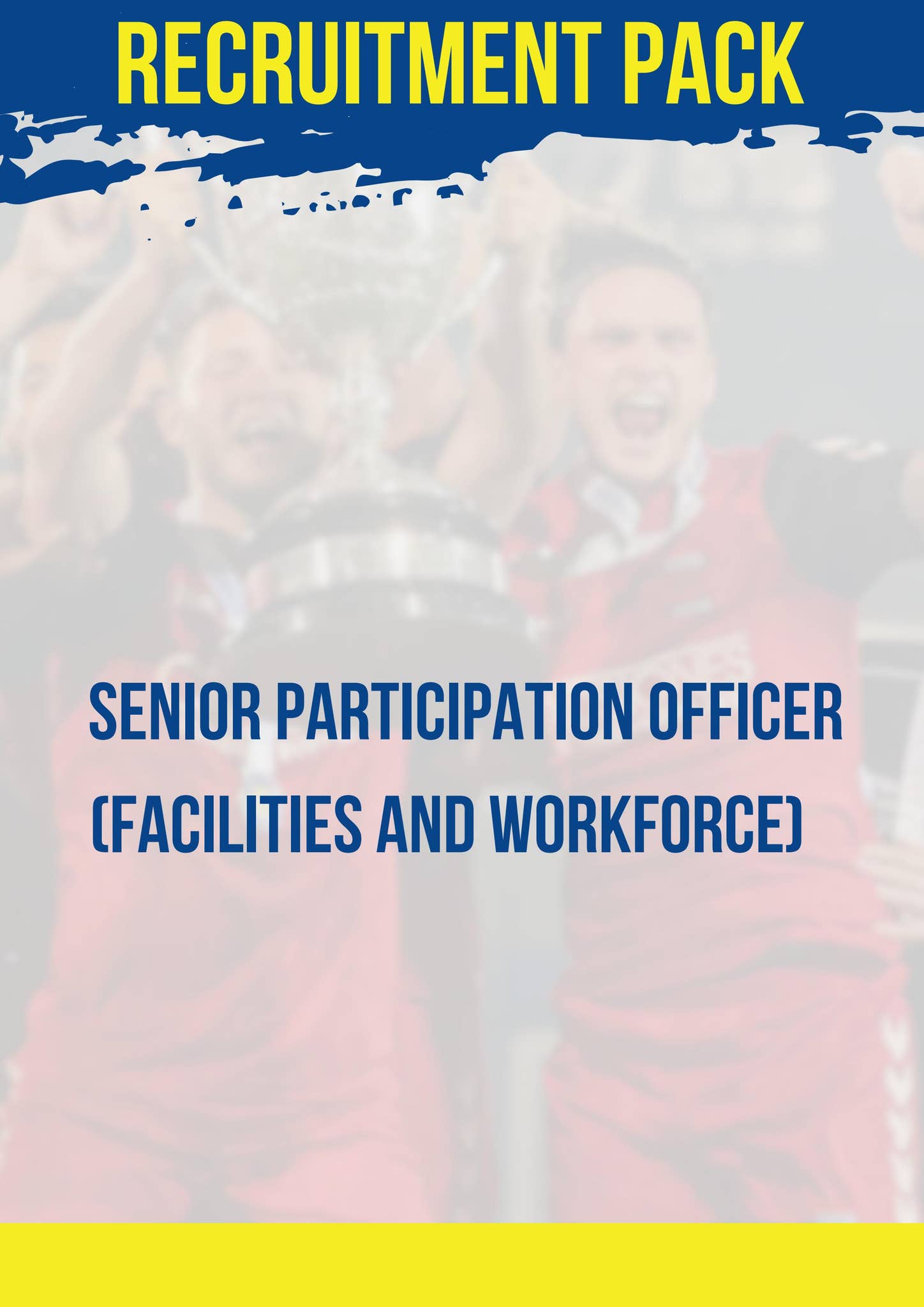 RECRUITMENT PACK

SENIOR PARTICIPATION OFFICER (FACILITIES AND WORKFORCE)